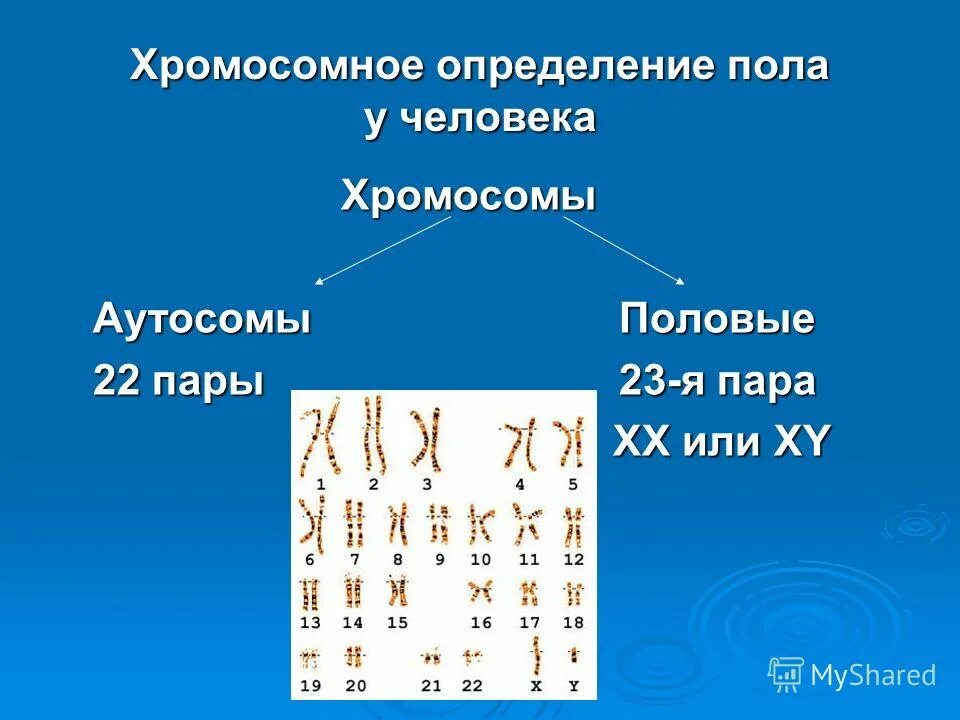 Хромосомное определение пола у человека

Хромосомы

Аутосомы
22 пары

Половые
23-я пара
XX или XY

1 2 3 4 5
6 7 8 9 10 11 12
13 14 15 16 17 18
19 20 21 22 X Y

MyShared